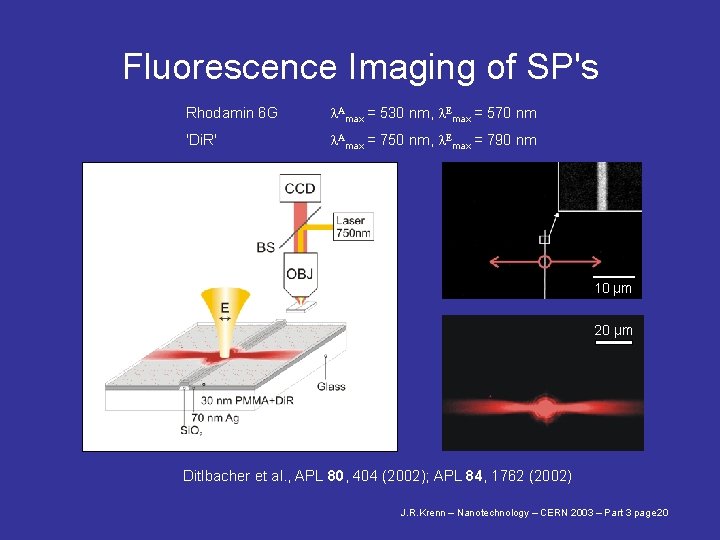 Fluorescence Imaging of SP's

Rhodamin 6G $\lambda^A_{max}$ = 530 nm, $\lambda^E_{max}$ = 570 nm

'DiR' $\lambda^A_{max}$ = 750 nm, $\lambda^E_{max}$ = 790 nm

CCD
Laser 750nm
BS
OBJ
E
Glass
30 nm PMMA+DiR
70 nm Ag
$SiO_2$

10 µm

20 µm

Ditlbacher et al., APL **80**, 404 (2002); APL **84**, 1762 (2002)

J.R.Krenn – Nanotechnology – CERN 2003 – Part 3 page20